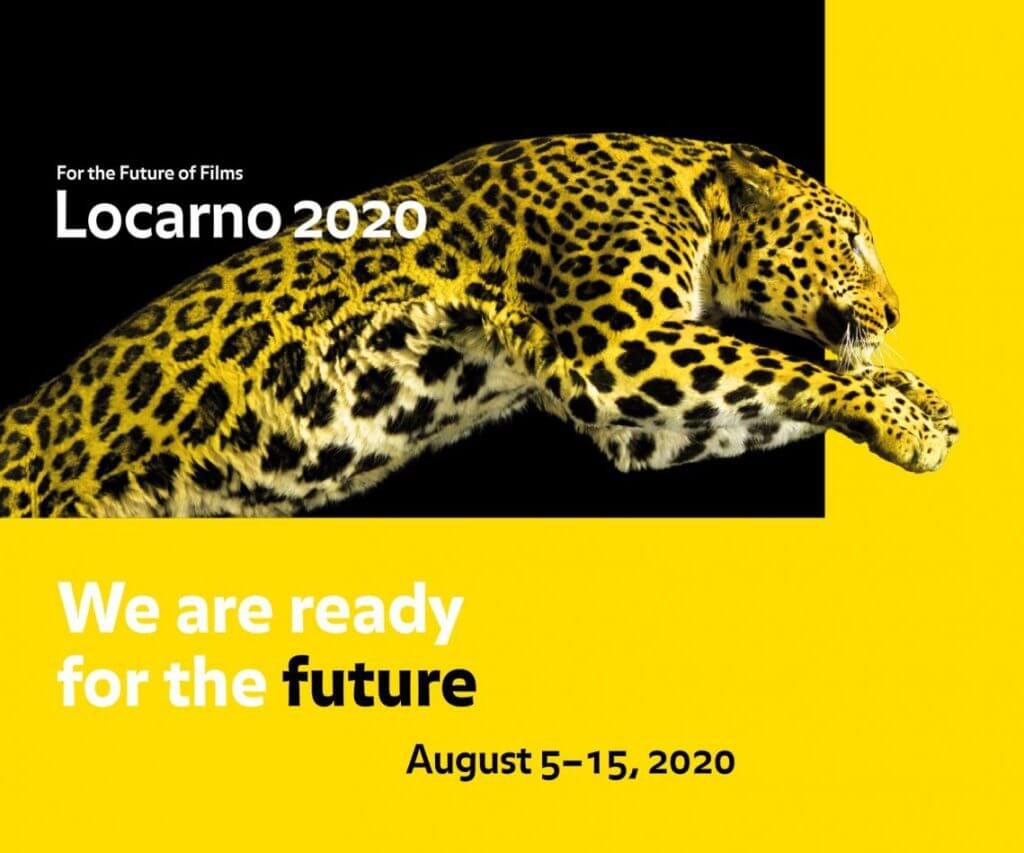 For the Future of Films
Locarno 2020

We are ready for the future

August 5–15, 2020